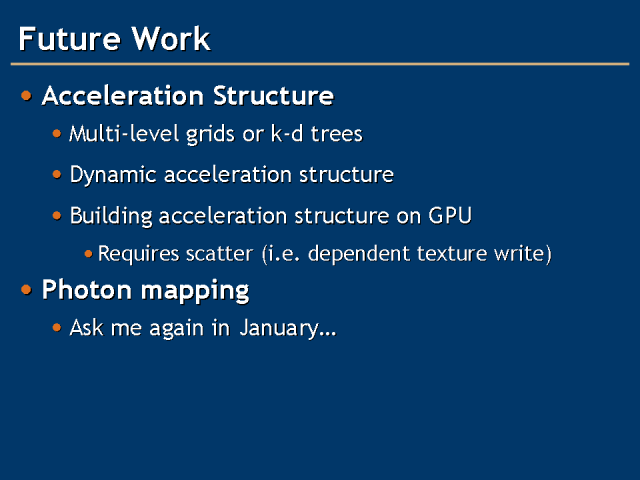 Future Work

• Acceleration Structure
  • Multi-level grids or k-d trees
  • Dynamic acceleration structure
  • Building acceleration structure on GPU
    • Requires scatter (i.e. dependent texture write)
• Photon mapping
  • Ask me again in January…